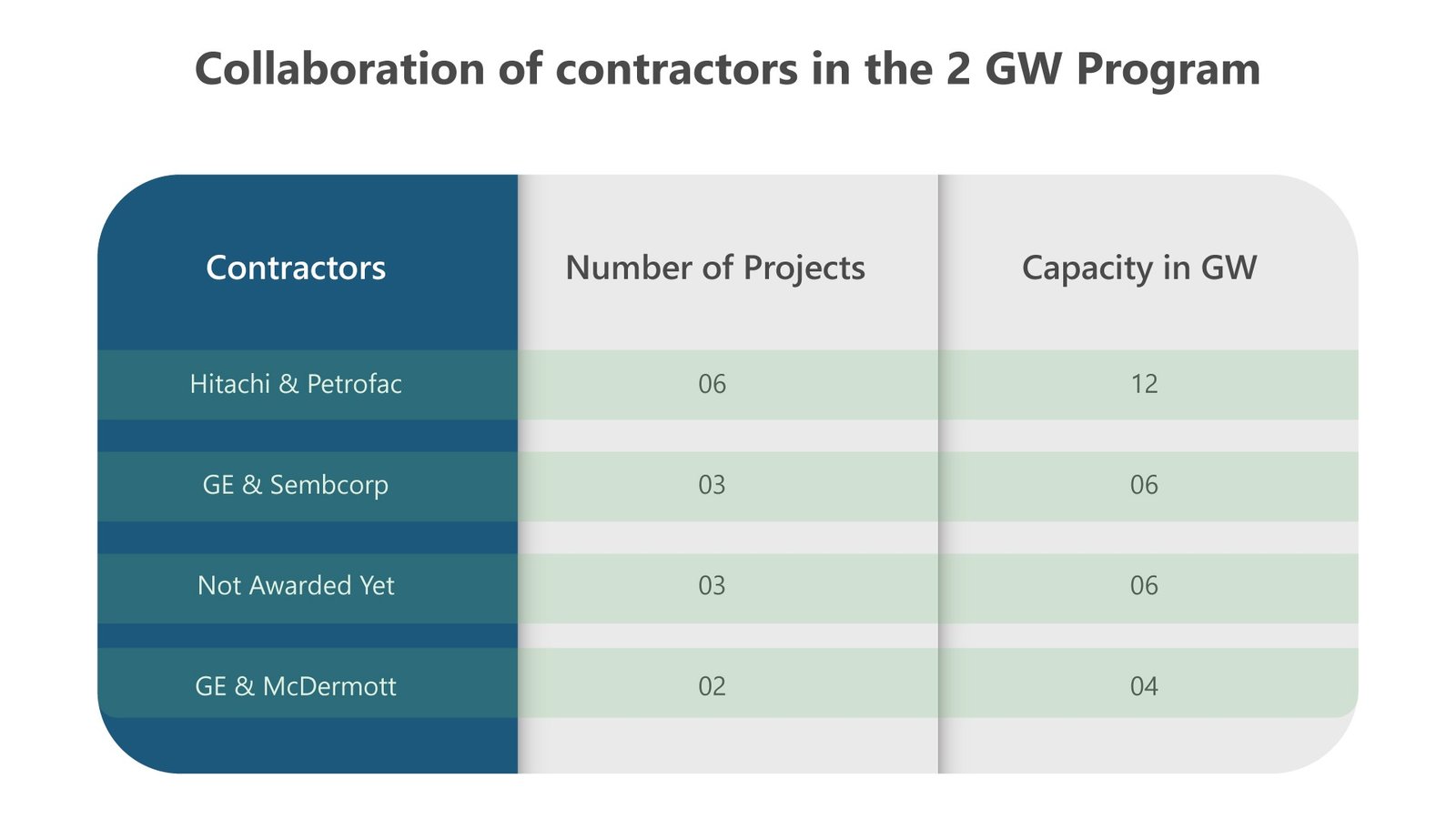 Collaboration of contractors in the 2 GW Program

| Contractors | Number of Projects | Capacity in GW |
|---|---|---|
| Hitachi & Petrofac | 06 | 12 |
| GE & Sembcorp | 03 | 06 |
| Not Awarded Yet | 03 | 06 |
| GE & McDermott | 02 | 04 |